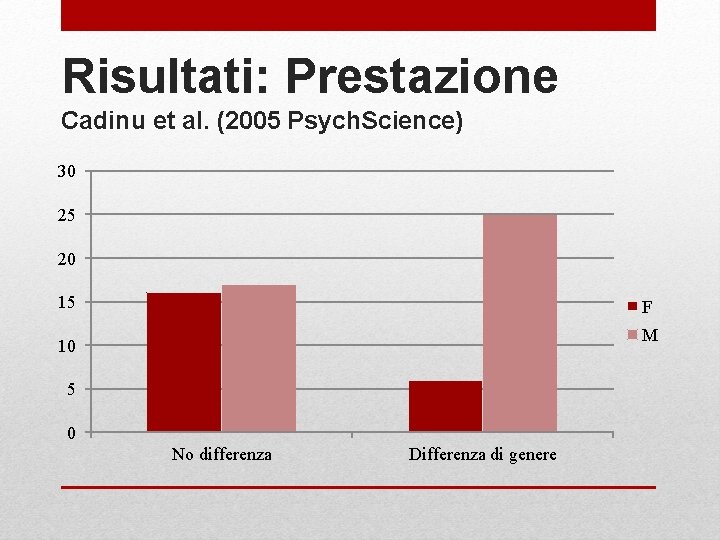 Risultati: Prestazione
Cadinu et al. (2005 PsychScience)

30
25
20
15
10
5
0

No differenza
Differenza di genere

F
M